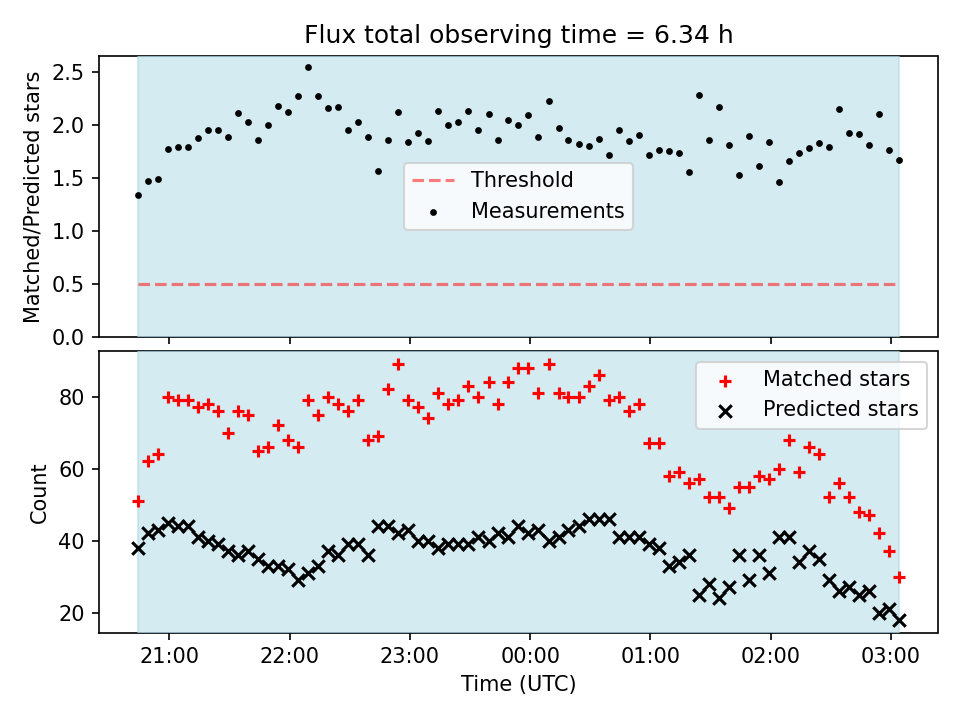 Flux total observing time = 6.34 h

Matched/Predicted stars

2.5
2.0
1.5
1.0
0.5
0.0

Threshold
Measurements

Count

80
60
40
20

Matched stars
Predicted stars

21:00
22:00
23:00
00:00
01:00
02:00
03:00

Time (UTC)